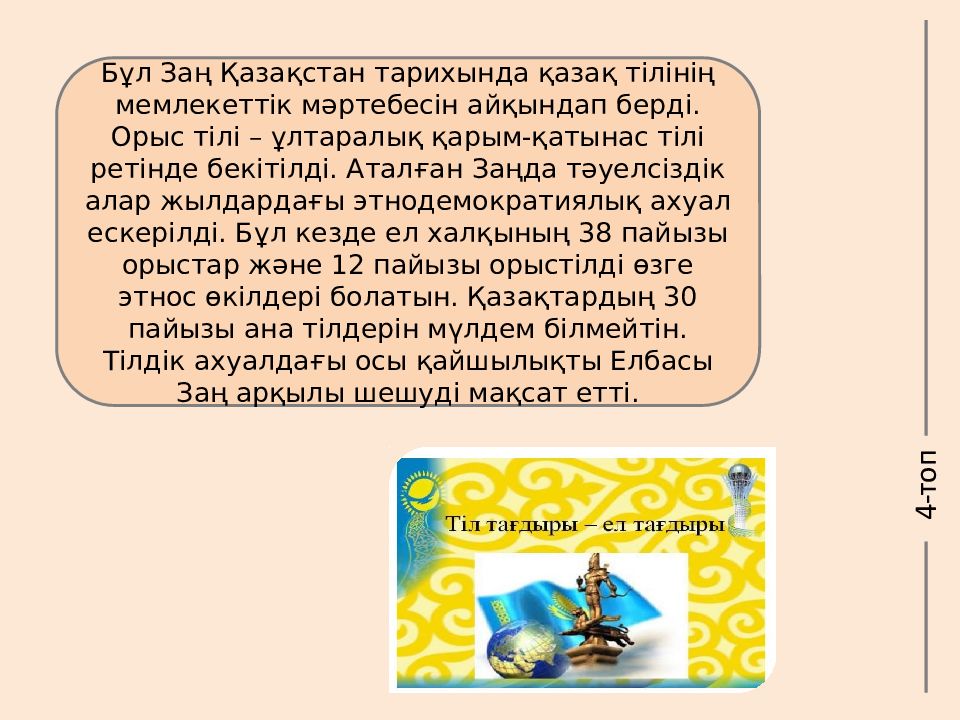 Бұл Заң Қазақстан тарихында қазақ тілінің мемлекеттік мәртебесін айқындап берді. Орыс тілі – ұлтаралық қарым-қатынас тілі ретінде бекітілді. Аталған Заңда тәуелсіздік алар жылдардағы этнодемократиялық ахуал ескерілді. Бұл кезде ел халқының 38 пайызы орыстар және 12 пайызы орыстілді өзге этнос өкілдері болатын. Қазақтардың 30 пайызы ана тілдерін мүлдем білмейтін. Тілдік ахуалдағы осы қайшылықты Елбасы Заң арқылы шешуді мақсат етті.

Тіл тағдыры – ел тағдыры

4-топ